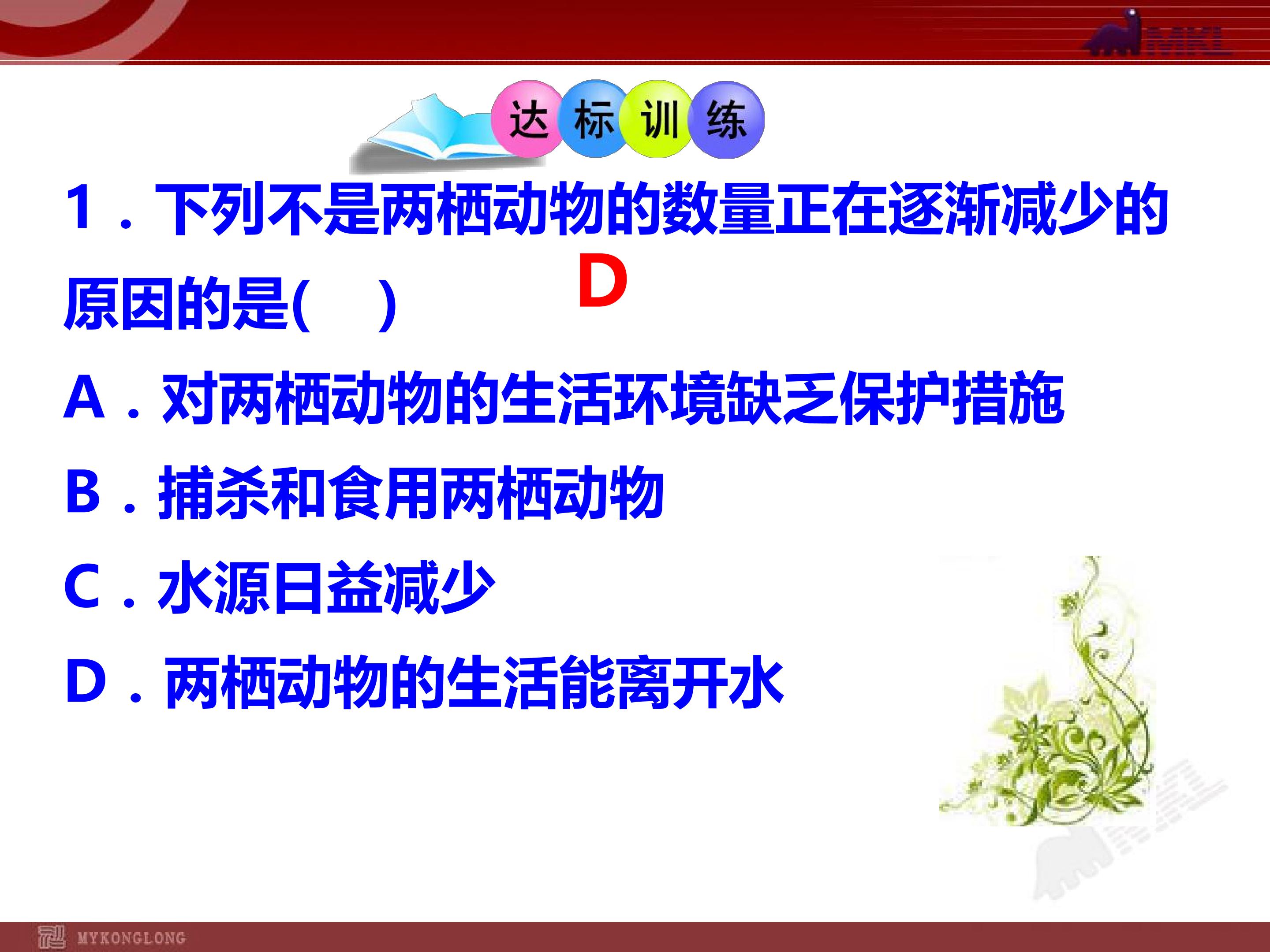 MKL

达标训练

1．下列不是两栖动物的数量正在逐渐减少的原因的是(　　)

D

A．对两栖动物的生活环境缺乏保护措施

B．捕杀和食用两栖动物

C．水源日益减少

D．两栖动物的生活能离开水

MYKONGLONG